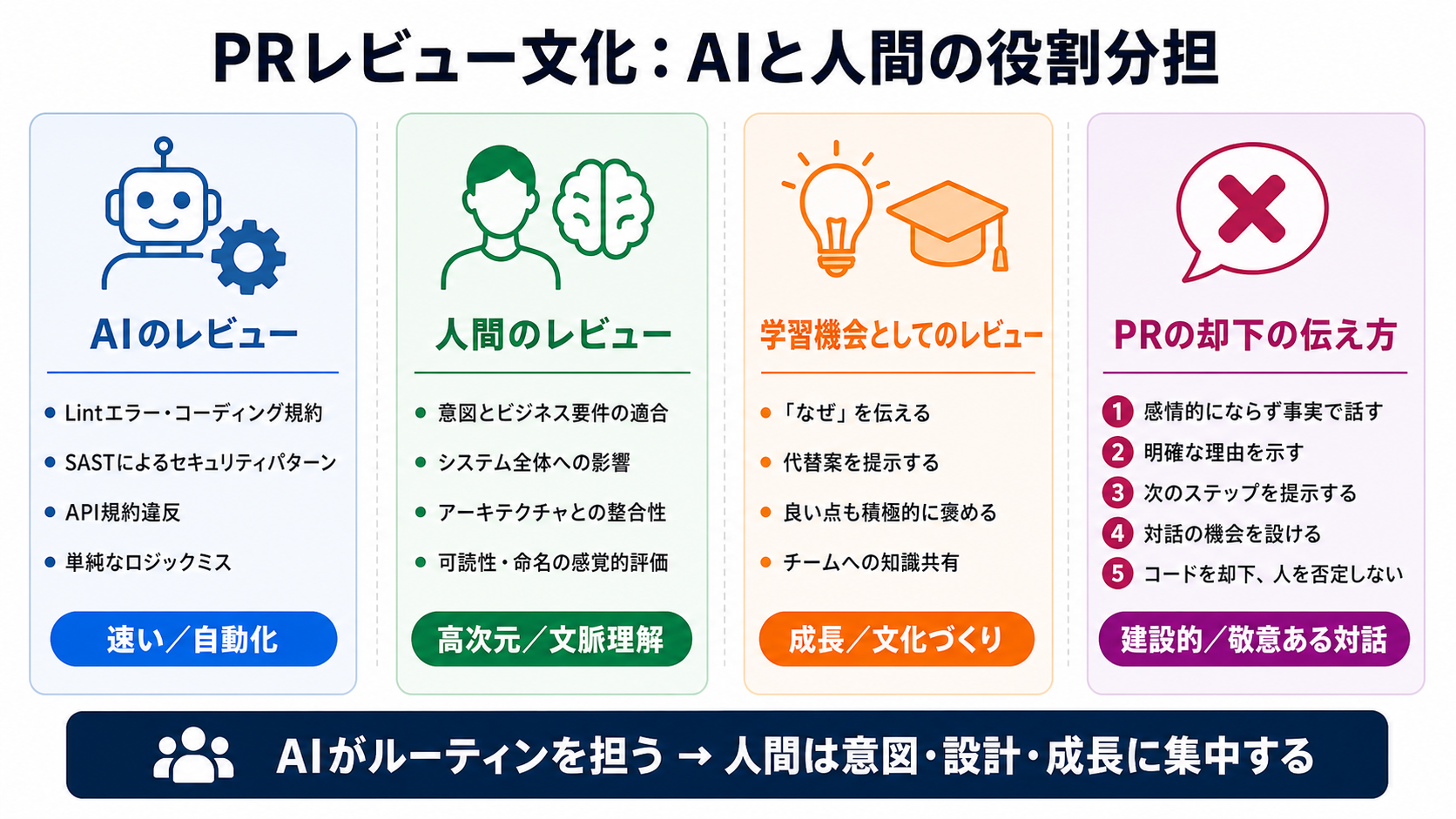 PRレビュー文化：AIと人間の役割分担

AIのレビュー

- Lintエラー・コーディング規約
- SASTによるセキュリティパターン
- API規約違反
- 単純なロジックミス

速い／自動化

人間のレビュー

- 意図とビジネス要件の適合
- システム全体への影響
- アーキテクチャとの整合性
- 可読性・命名の感覚的評価

高次元／文脈理解

学習機会としてのレビュー

- 「なぜ」を伝える
- 代替案を提示する
- 良い点も積極的に褒める
- チームへの知識共有

成長／文化づくり

PRの却下の伝え方

1 感情的にならず事実で話す
2 明確な理由を示す
3 次のステップを提示する
4 対話の機会を設ける
5 コードを却下、人を否定しない

建設的／敬意ある対話

AIがルーティンを担う → 人間は意図・設計・成長に集中する